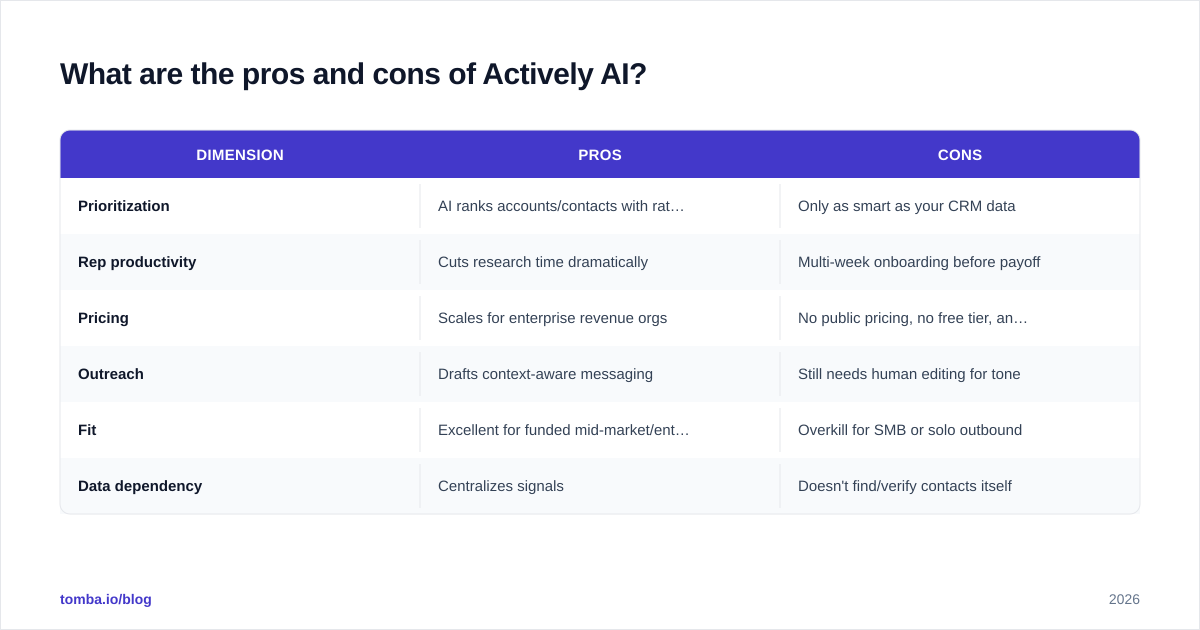 What are the pros and cons of Actively AI?

| DIMENSION | PROS | CONS |
|---|---|---|
| Prioritization | AI ranks accounts/contacts with rat… | Only as smart as your CRM data |
| Rep productivity | Cuts research time dramatically | Multi-week onboarding before payoff |
| Pricing | Scales for enterprise revenue orgs | No public pricing, no free tier, an… |
| Outreach | Drafts context-aware messaging | Still needs human editing for tone |
| Fit | Excellent for funded mid-market/ent… | Overkill for SMB or solo outbound |
| Data dependency | Centralizes signals | Doesn't find/verify contacts itself |

tomba.io/blog

2026